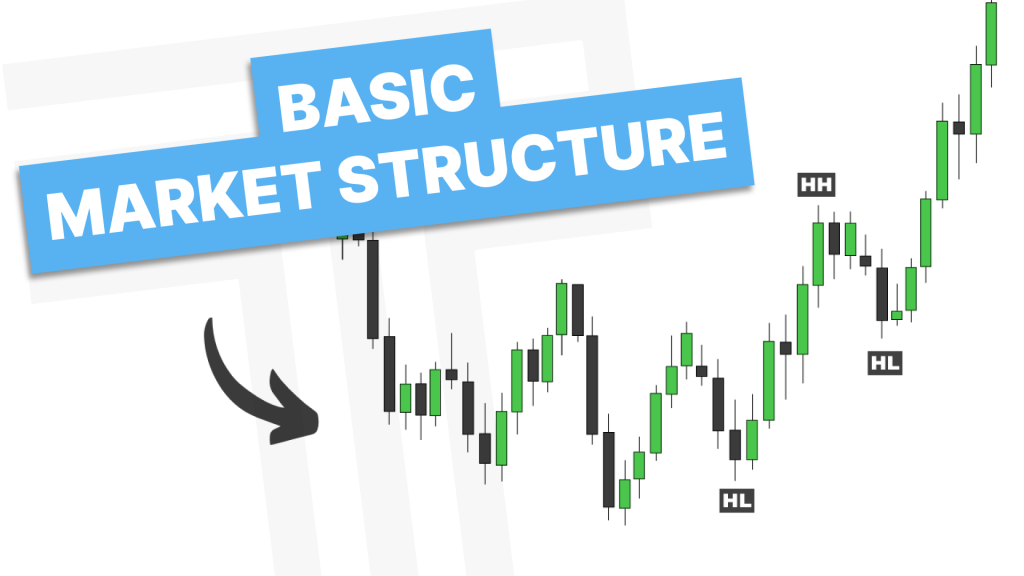 BASIC
MARKET STRUCTURE

HH

HL

HL